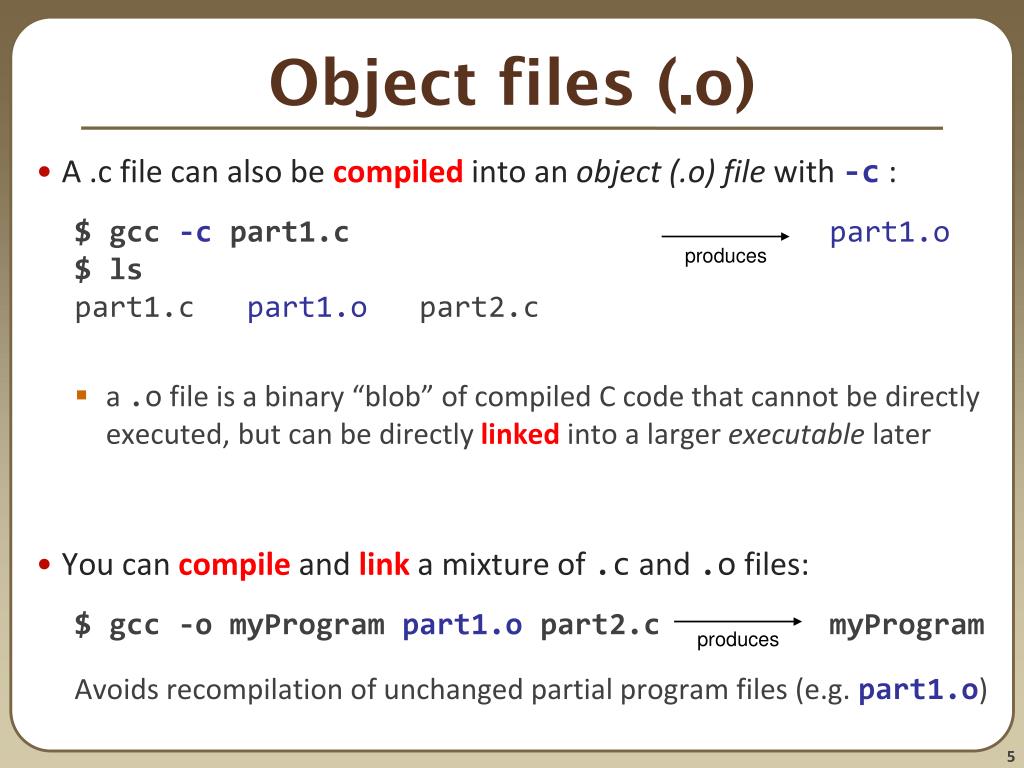 Object files (.o)

• A .c file can also be compiled into an object (.o) file with -c :

$ gcc -c part1.c
produces
part1.o
$ ls
part1.c part1.o part2.c

▪ a .o file is a binary "blob" of compiled C code that cannot be directly executed, but can be directly linked into a larger executable later

• You can compile and link a mixture of .c and .o files:

$ gcc -o myProgram part1.o part2.c
produces
myProgram

Avoids recompilation of unchanged partial program files (e.g. part1.o)

5